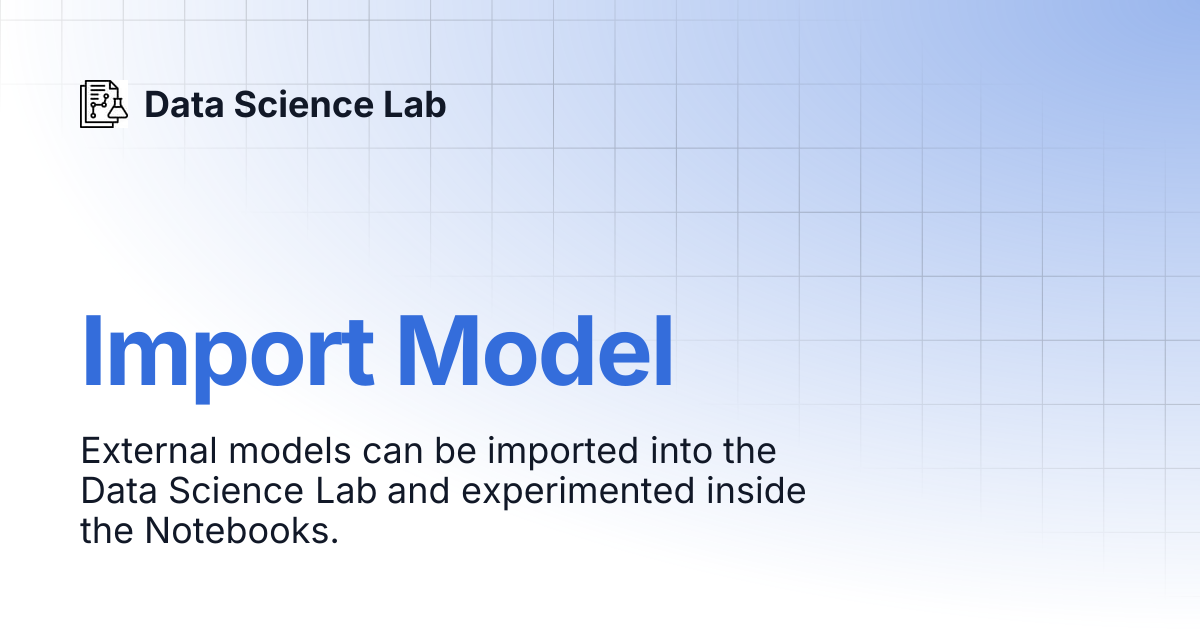 Data Science Lab

Import Model

External models can be imported into the Data Science Lab and experimented inside the Notebooks.